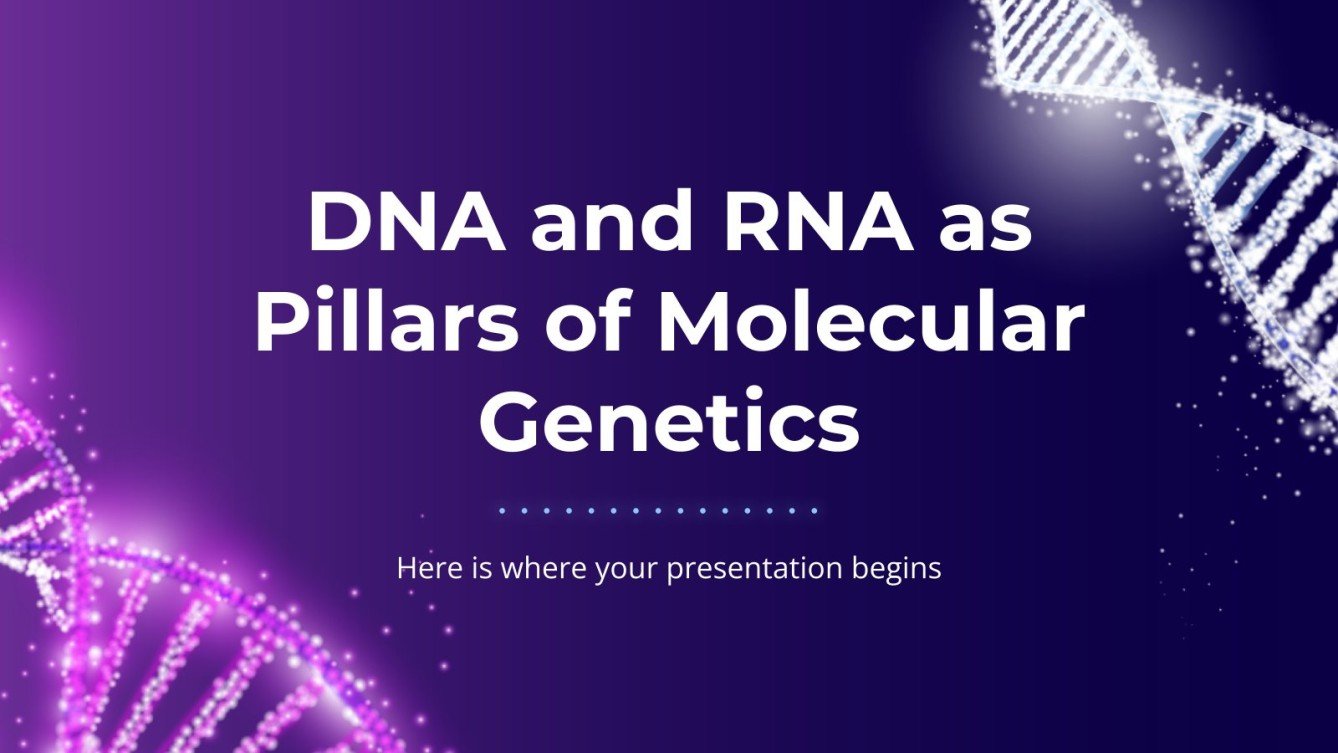 DNA and RNA as Pillars of Molecular Genetics

Here is where your presentation begins